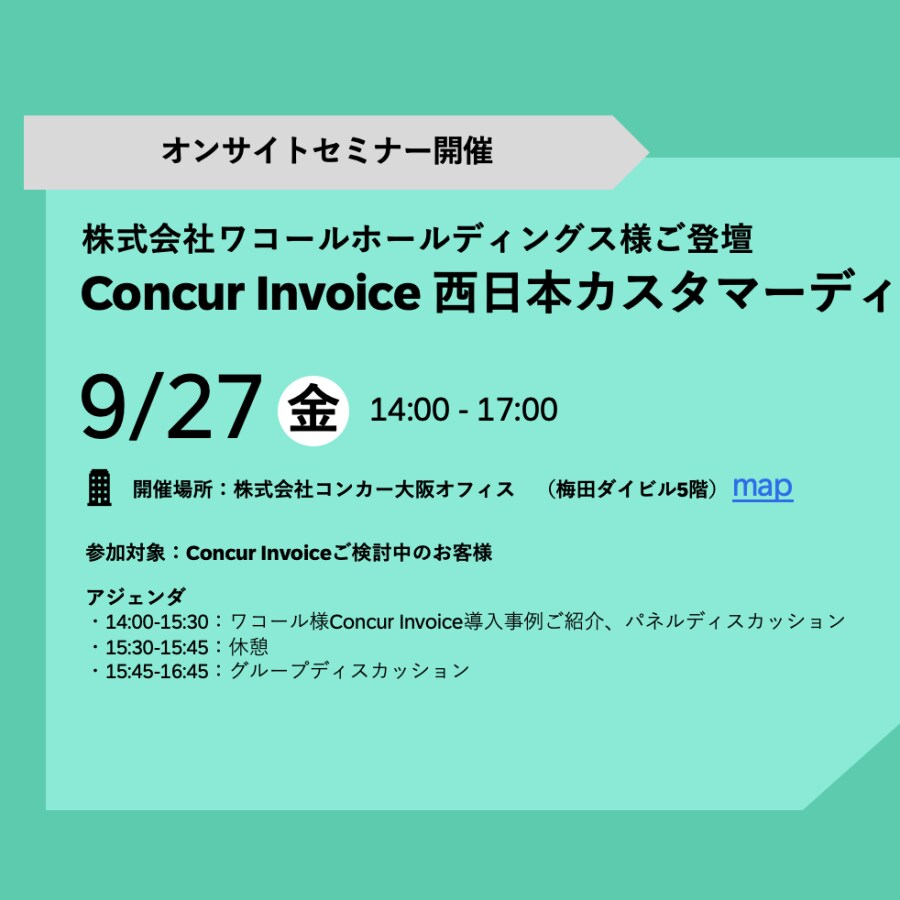 オンサイトセミナー開催

株式会社ワコールホールディングス様ご登壇
Concur Invoice 西日本カスタマーディ

9/27 金 14:00 - 17:00

開催場所：株式会社コンカー大阪オフィス　（梅田ダイビル5階） map

参加対象：Concur Invoiceご検討中のお客様

アジェンダ
・14:00-15:30：ワコール様Concur Invoice導入事例ご紹介、パネルディスカッション
・15:30-15:45：休憩
・15:45-16:45：グループディスカッション